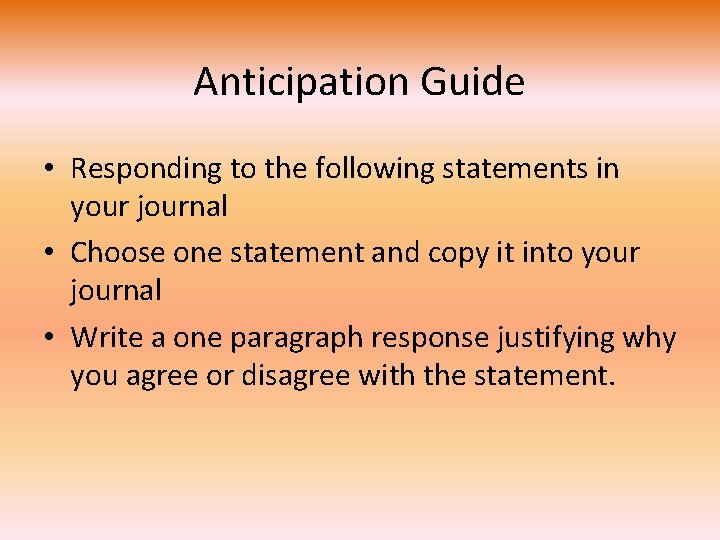 Anticipation Guide

• Responding to the following statements in your journal
• Choose one statement and copy it into your journal
• Write a one paragraph response justifying why you agree or disagree with the statement.